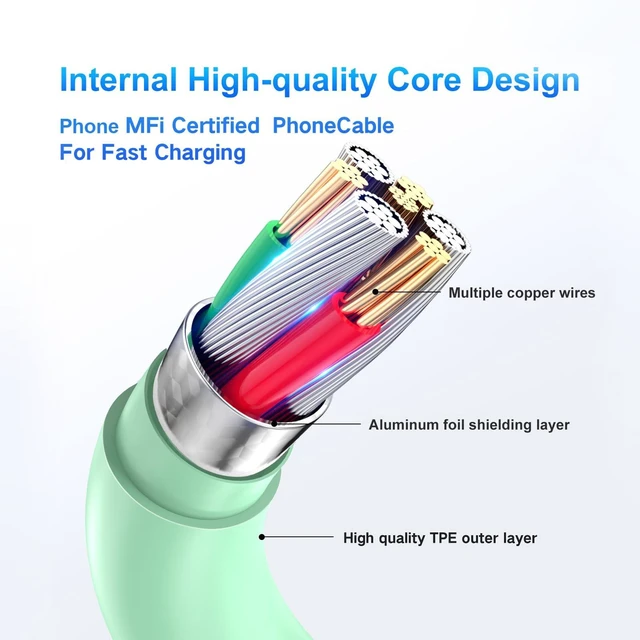 Internal High-quality Core Design

Phone MFi Certified PhoneCable
For Fast Charging

Multiple copper wires

Aluminum foil shielding layer

High quality TPE outer layer